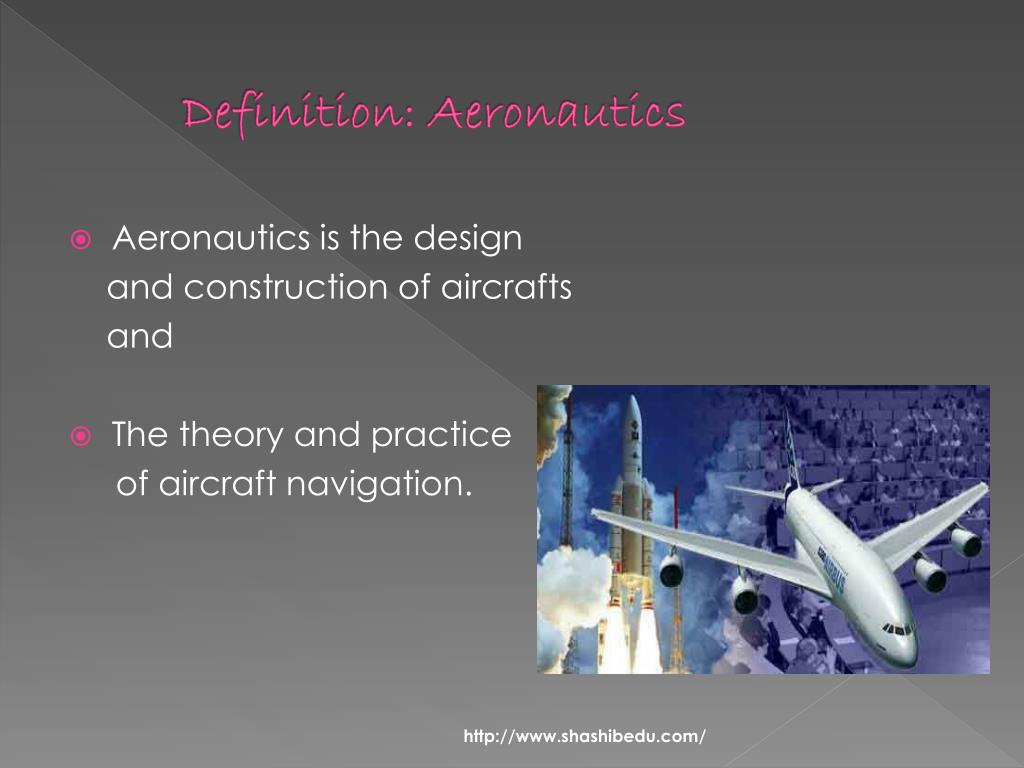 Definition: Aeronautics

Aeronautics is the design and construction of aircrafts and

The theory and practice of aircraft navigation.

http://www.shashibedu.com/